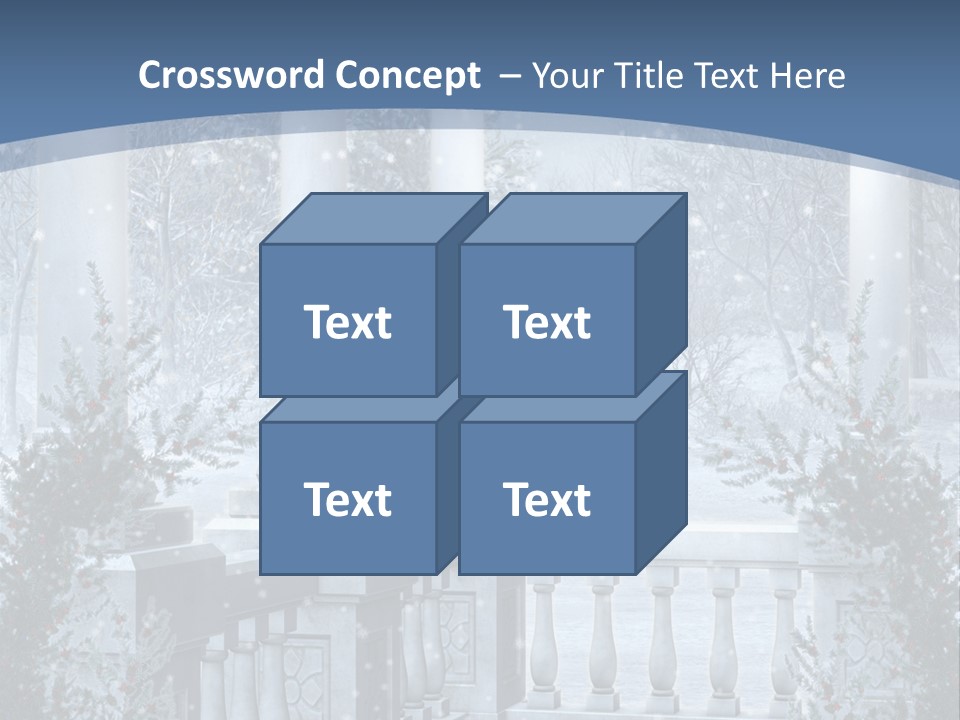 Crossword Concept – Your Title Text Here

Text

Text

Text

Text